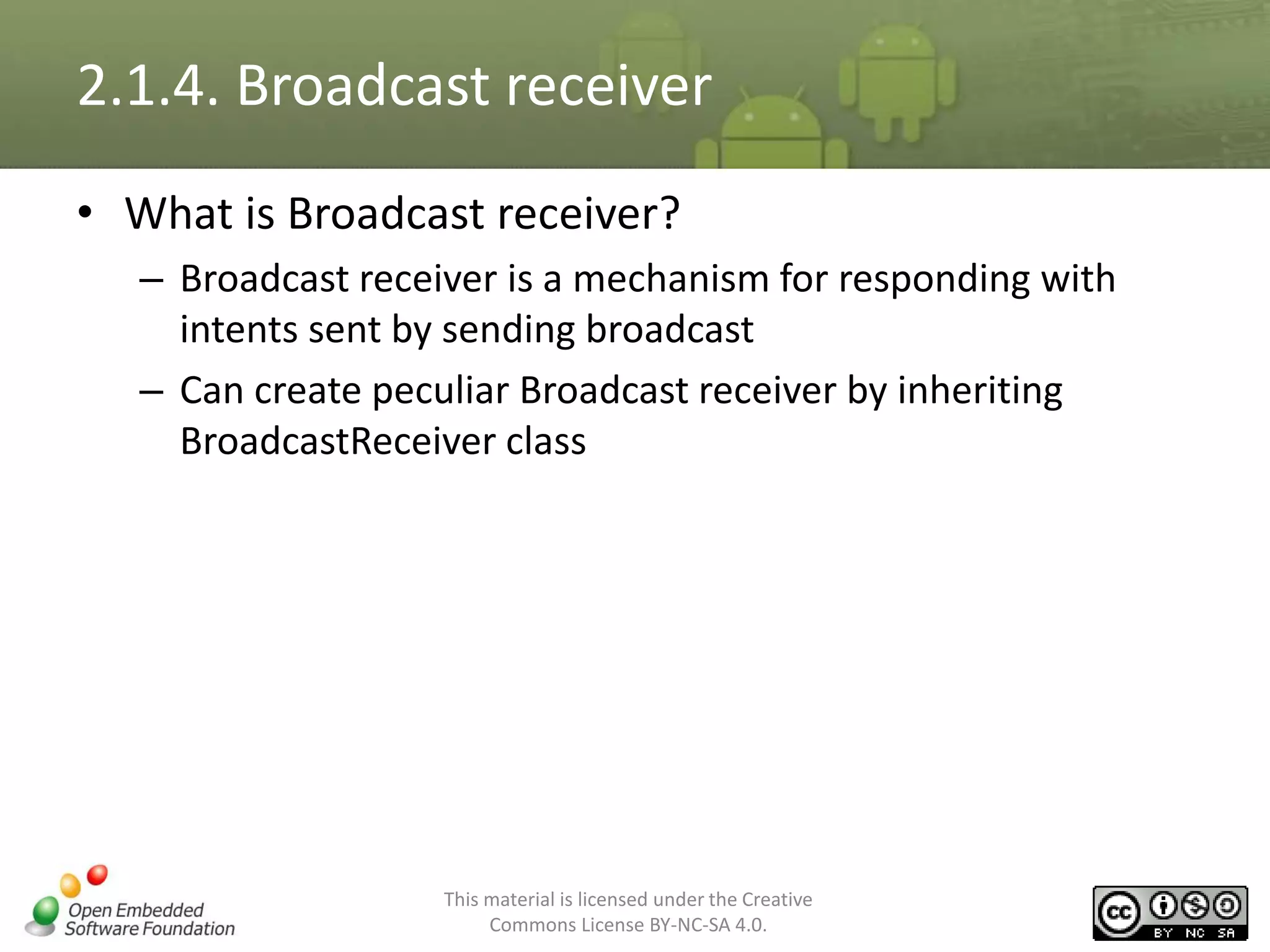 2.1.4. Broadcast receiver

• What is Broadcast receiver?
– Broadcast receiver is a mechanism for responding with intents sent by sending broadcast
– Can create peculiar Broadcast receiver by inheriting BroadcastReceiver class

Open Embedded Software Foundation

This material is licensed under the Creative Commons License BY-NC-SA 4.0.

cc BY NC SA